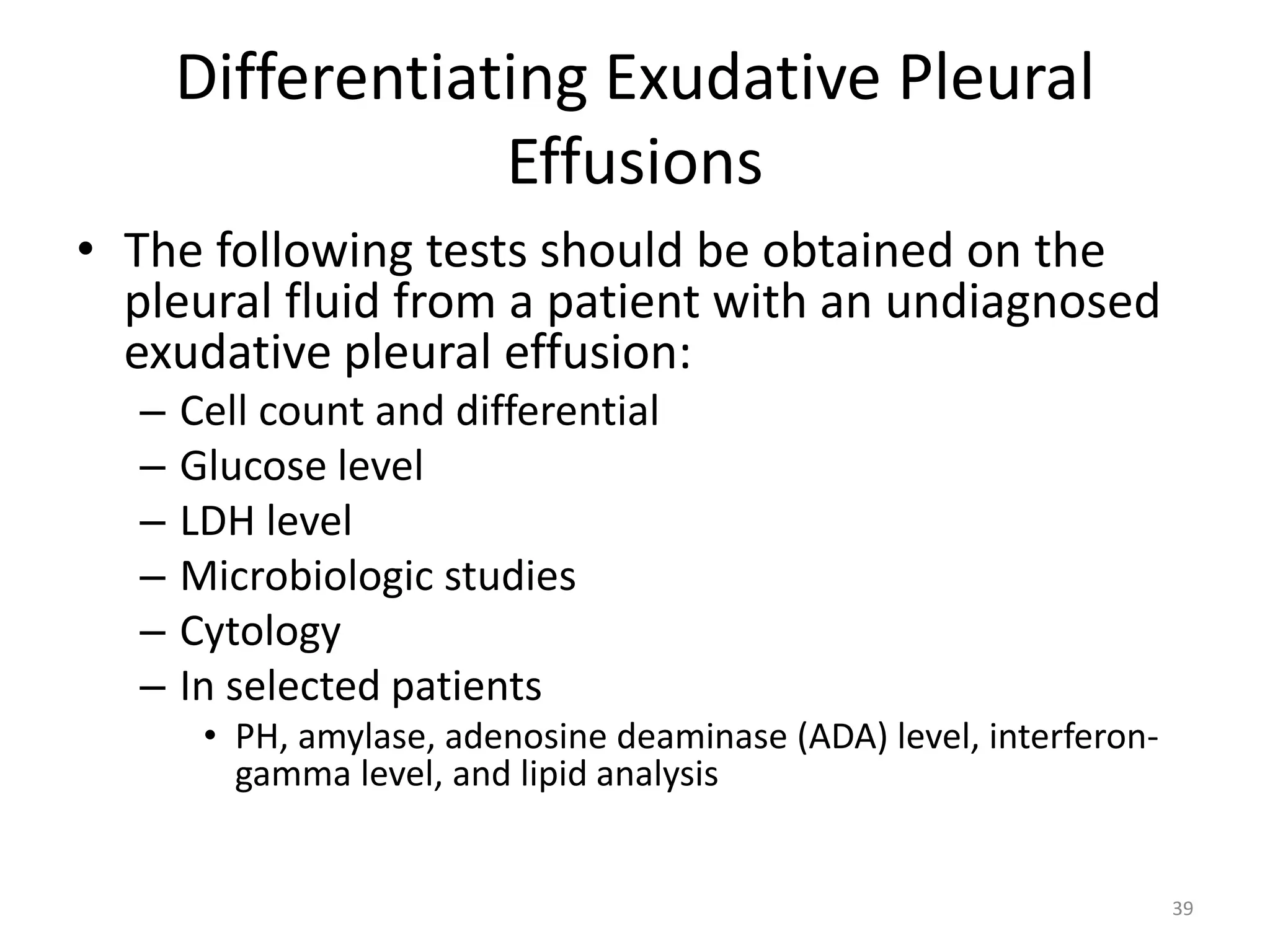 Differentiating Exudative Pleural Effusions

• The following tests should be obtained on the pleural fluid from a patient with an undiagnosed exudative pleural effusion:
– Cell count and differential
– Glucose level
– LDH level
– Microbiologic studies
– Cytology
– In selected patients
• PH, amylase, adenosine deaminase (ADA) level, interferon-gamma level, and lipid analysis

39